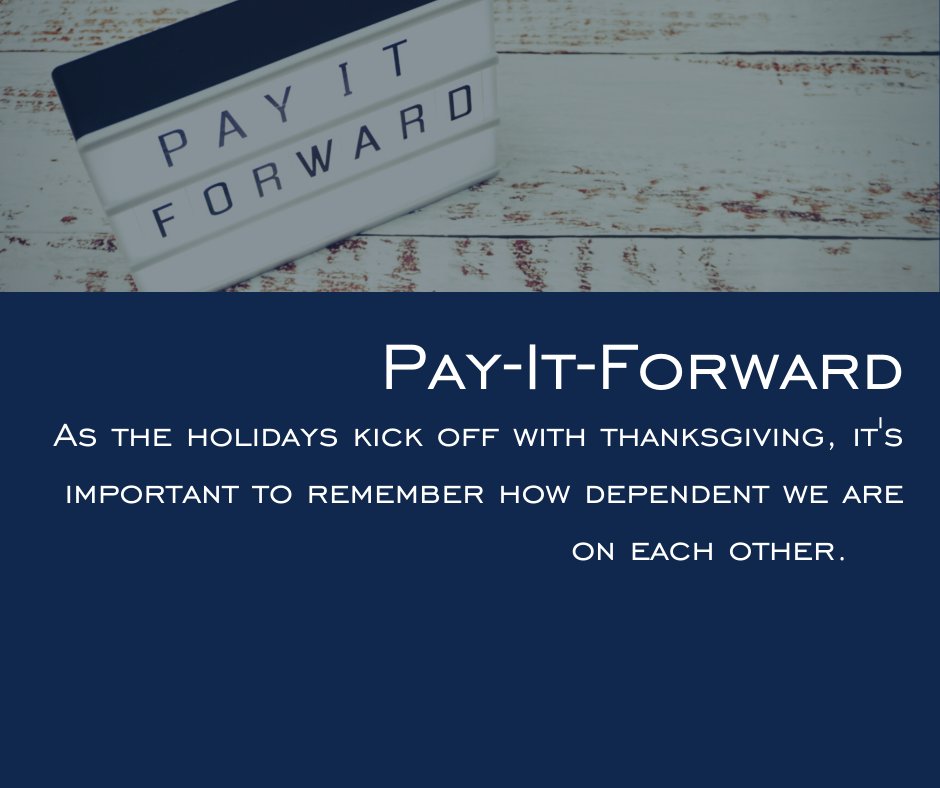 PAY IT
FORWARD

Pay-It-Forward

As the holidays kick off with thanksgiving, it's important to remember how dependent we are on each other.